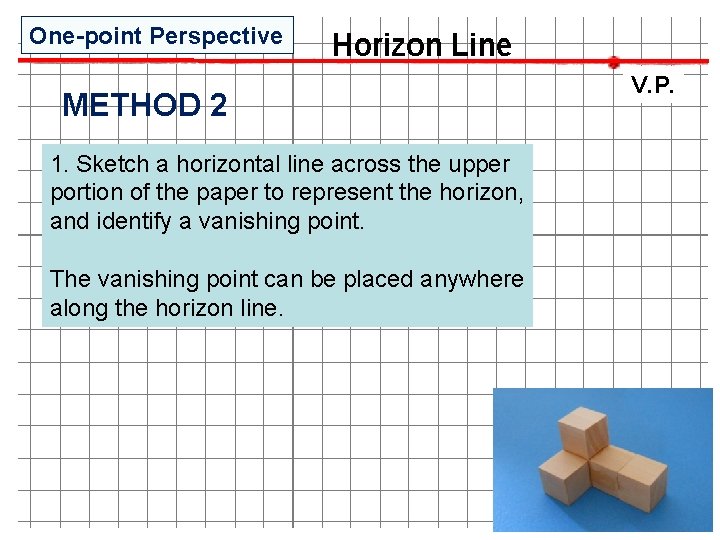 One-point Perspective

Horizon Line

V.P.

METHOD 2

1. Sketch a horizontal line across the upper portion of the paper to represent the horizon, and identify a vanishing point.

The vanishing point can be placed anywhere along the horizon line.